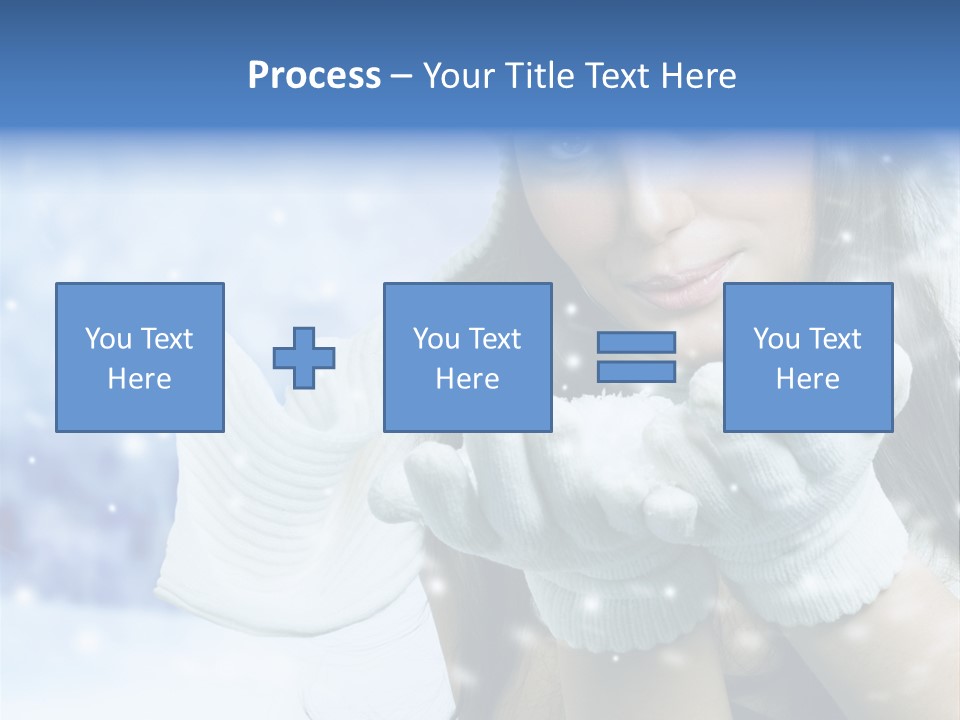 Process – Your Title Text Here

You Text Here

You Text Here

You Text Here